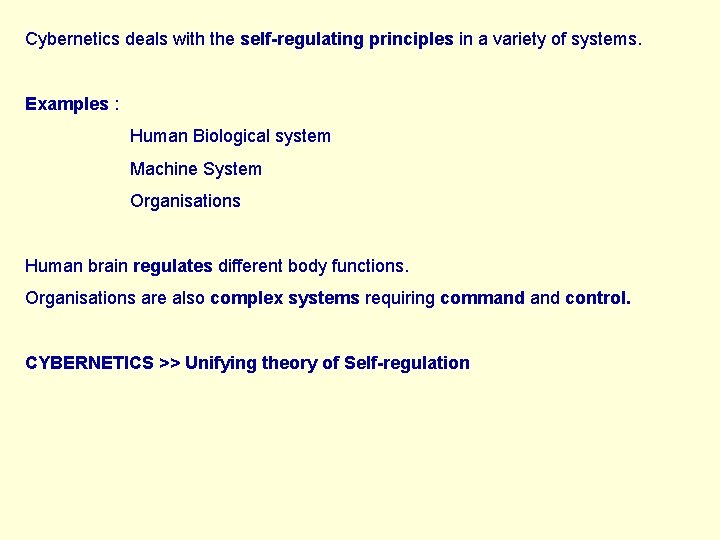 Cybernetics deals with the self-regulating principles in a variety of systems.

Examples :

Human Biological system

Machine System

Organisations

Human brain regulates different body functions.
Organisations are also complex systems requiring command and control.

CYBERNETICS >> Unifying theory of Self-regulation